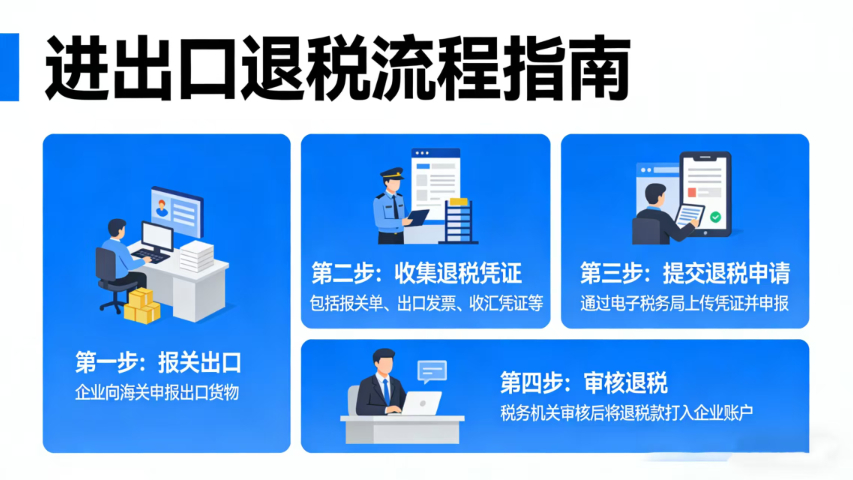 进出口退税流程指南

第一步：报关出口
企业向海关申报出口货物

第二步：收集退税凭证
包括报关单、出口发票、收汇凭证等

第三步：提交退税申请
通过电子税务局上传凭证并申报

第四步：审核退税
税务机关审核后将退税款打入企业账户